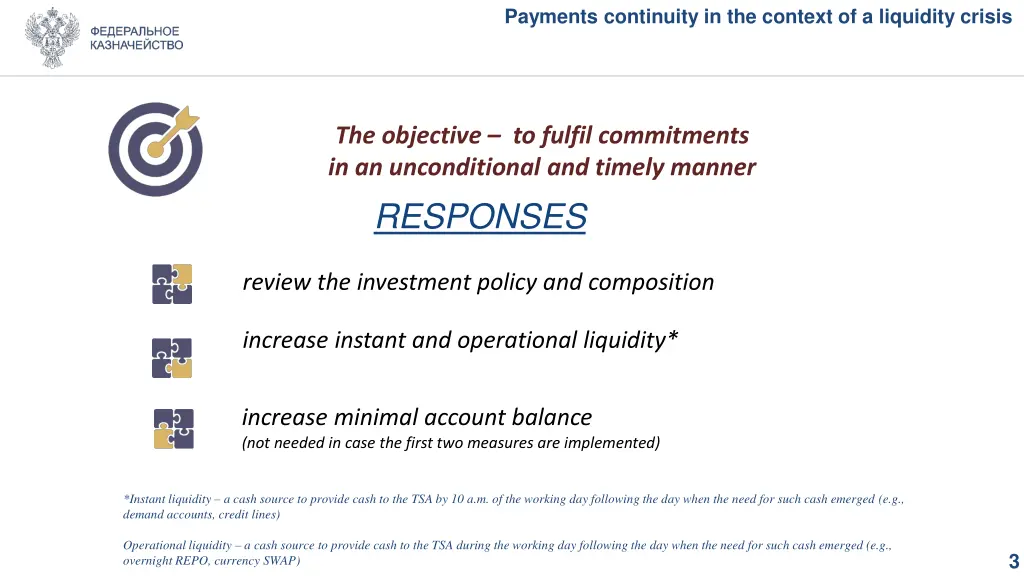 ФЕДЕРАЛЬНОЕ КАЗНАЧЕЙСТВО

Payments continuity in the context of a liquidity crisis

The objective – to fulfil commitments in an unconditional and timely manner

RESPONSES

review the investment policy and composition

increase instant and operational liquidity*

increase minimal account balance
(not needed in case the first two measures are implemented)

*Instant liquidity – a cash source to provide cash to the TSA by 10 a.m. of the working day following the day when the need for such cash emerged (e.g., demand accounts, credit lines)

Operational liquidity – a cash source to provide cash to the TSA during the working day following the day when the need for such cash emerged (e.g., overnight REPO, currency SWAP)

3